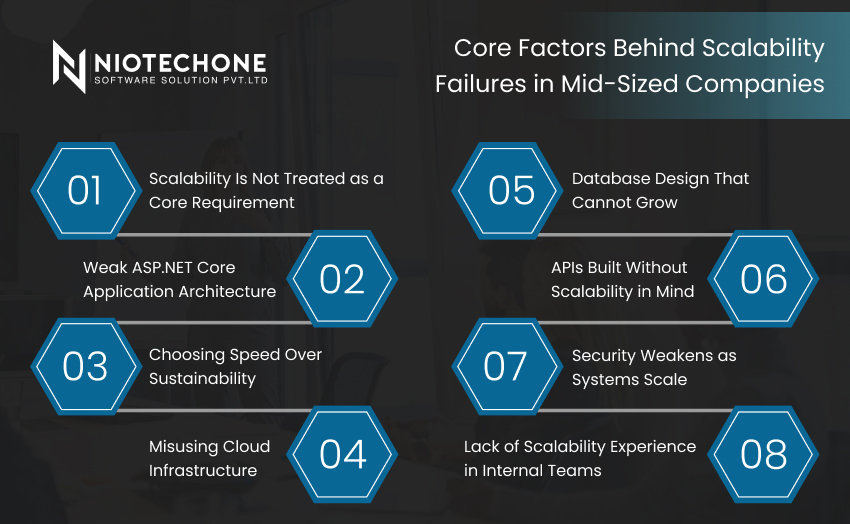 NIOTECHONE
SOFTWARE SOLUTION PVT.LTD

Core Factors Behind Scalability Failures in Mid-Sized Companies

01 Scalability Is Not Treated as a Core Requirement

02 Weak ASP.NET Core Application Architecture

03 Choosing Speed Over Sustainability

04 Misusing Cloud Infrastructure

05 Database Design That Cannot Grow

06 APIs Built Without Scalability in Mind

07 Security Weakens as Systems Scale

08 Lack of Scalability Experience in Internal Teams